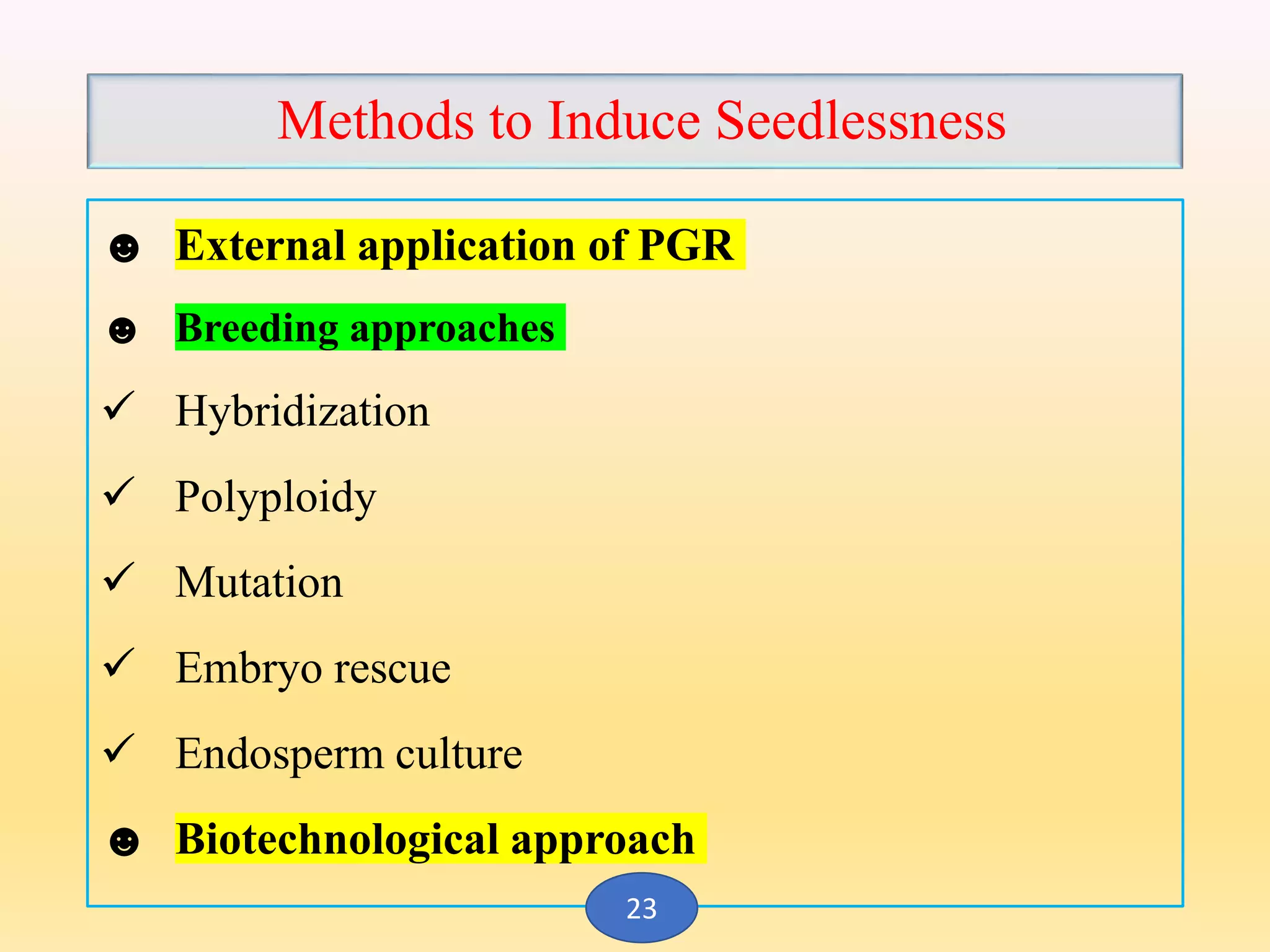 Methods to Induce Seedlessness

☻ External application of PGR

☻ Breeding approaches

✓ Hybridization

✓ Polyploidy

✓ Mutation

✓ Embryo rescue

✓ Endosperm culture

☻ Biotechnological approach

23